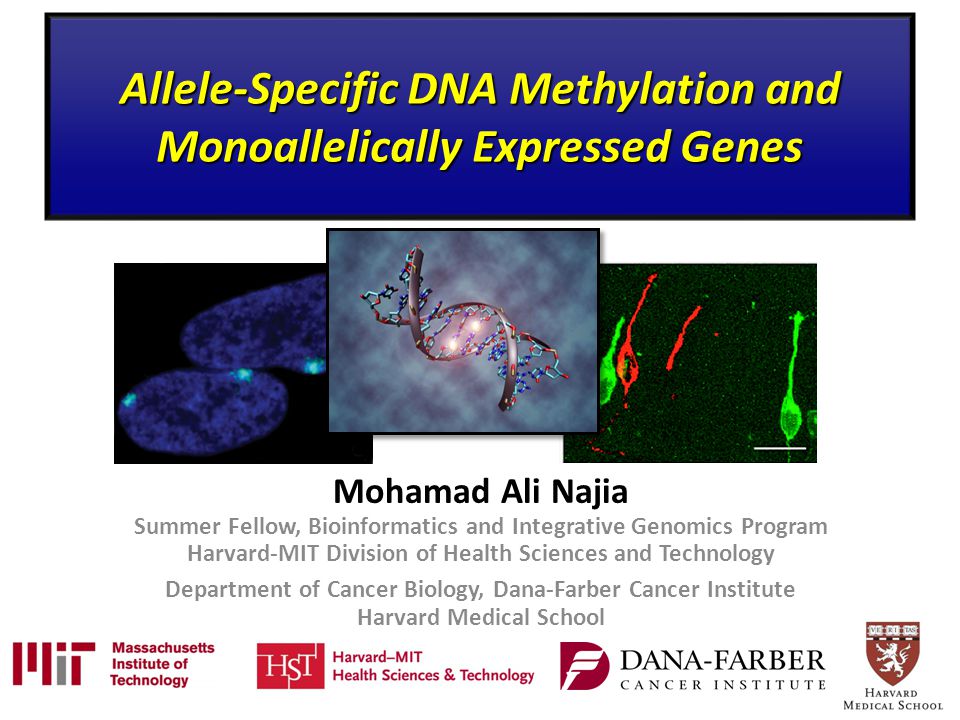 Allele-Specific DNA Methylation and Monoallelically Expressed Genes

Mohamad Ali Najia

Summer Fellow, Bioinformatics and Integrative Genomics Program
Harvard-MIT Division of Health Sciences and Technology

Department of Cancer Biology, Dana-Farber Cancer Institute
Harvard Medical School

MIT Massachusetts Institute of Technology

HST Harvard–MIT Health Sciences & Technology

DANA-FARBER CANCER INSTITUTE

VE RI TAS
HARVARD MEDICAL SCHOOL